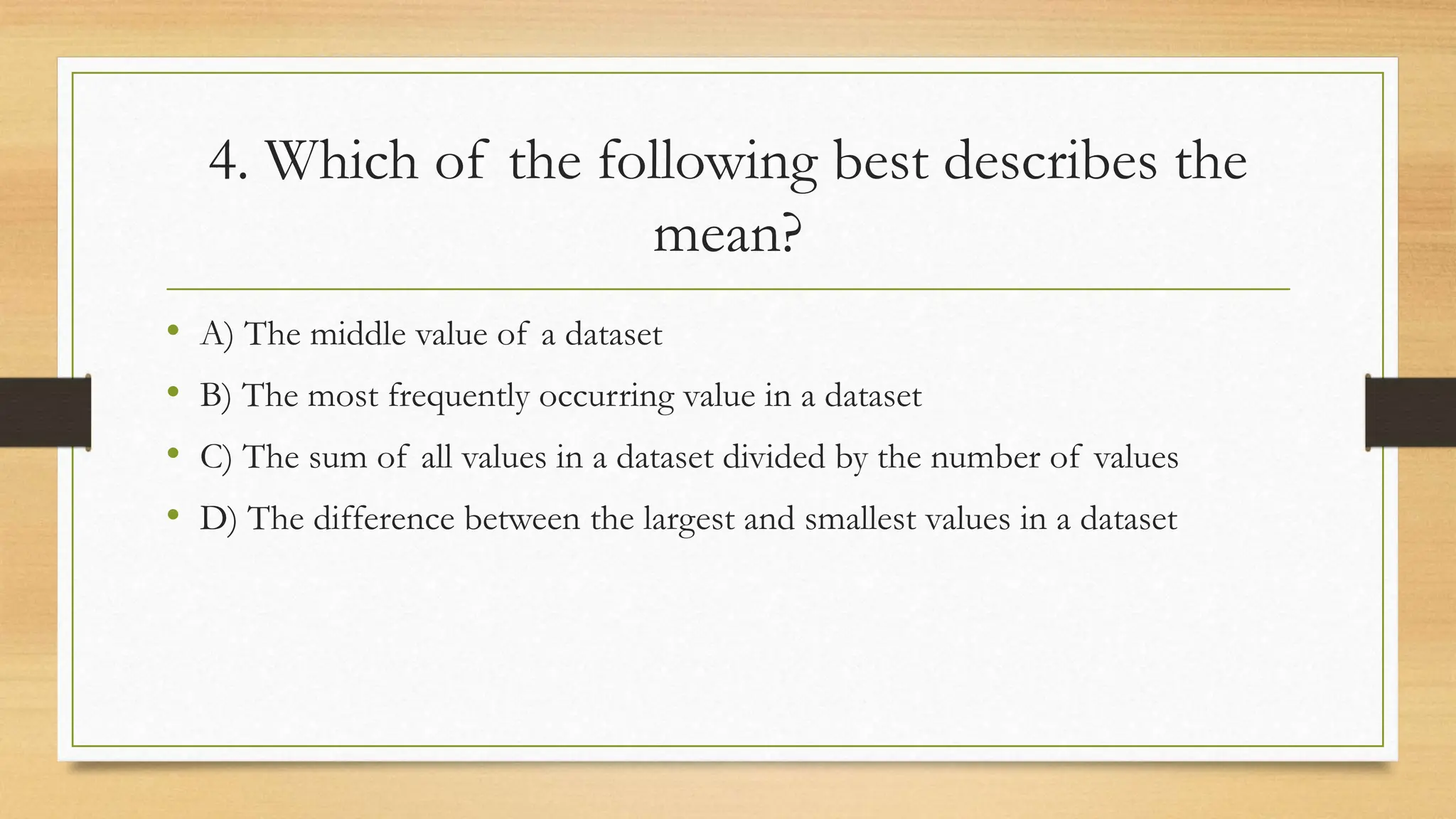 4. Which of the following best describes the mean?

• A) The middle value of a dataset
• B) The most frequently occurring value in a dataset
• C) The sum of all values in a dataset divided by the number of values
• D) The difference between the largest and smallest values in a dataset